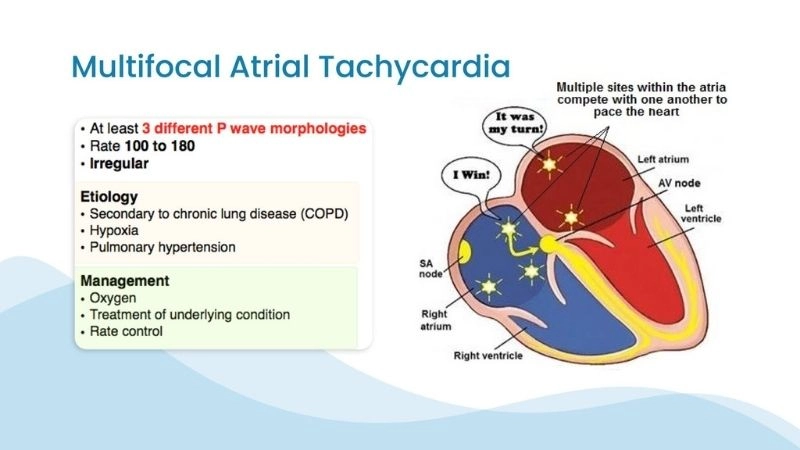 Multifocal Atrial Tachycardia

• At least 3 different P wave morphologies
• Rate 100 to 180
• Irregular

Etiology
• Secondary to chronic lung disease (COPD)
• Hypoxia
• Pulmonary hypertension

Management
• Oxygen
• Treatment of underlying condition
• Rate control

Multiple sites within the atria compete with one another to pace the heart

It was my turn!

I Win!

Left atrium

AV node

Left ventricle

SA node

Right atrium

Right ventricle